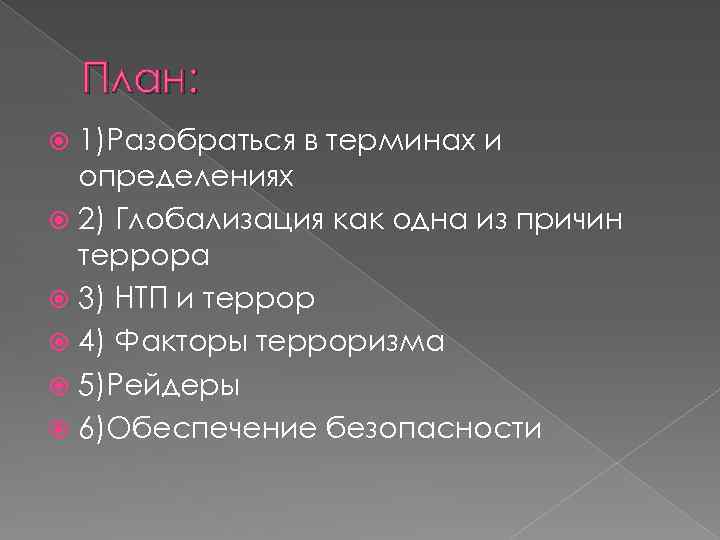 План:

1)Разобраться в терминах и определениях

2) Глобализация как одна из причин террора

3) НТП и террор

4) Факторы терроризма

5)Рейдеры

6)Обеспечение безопасности